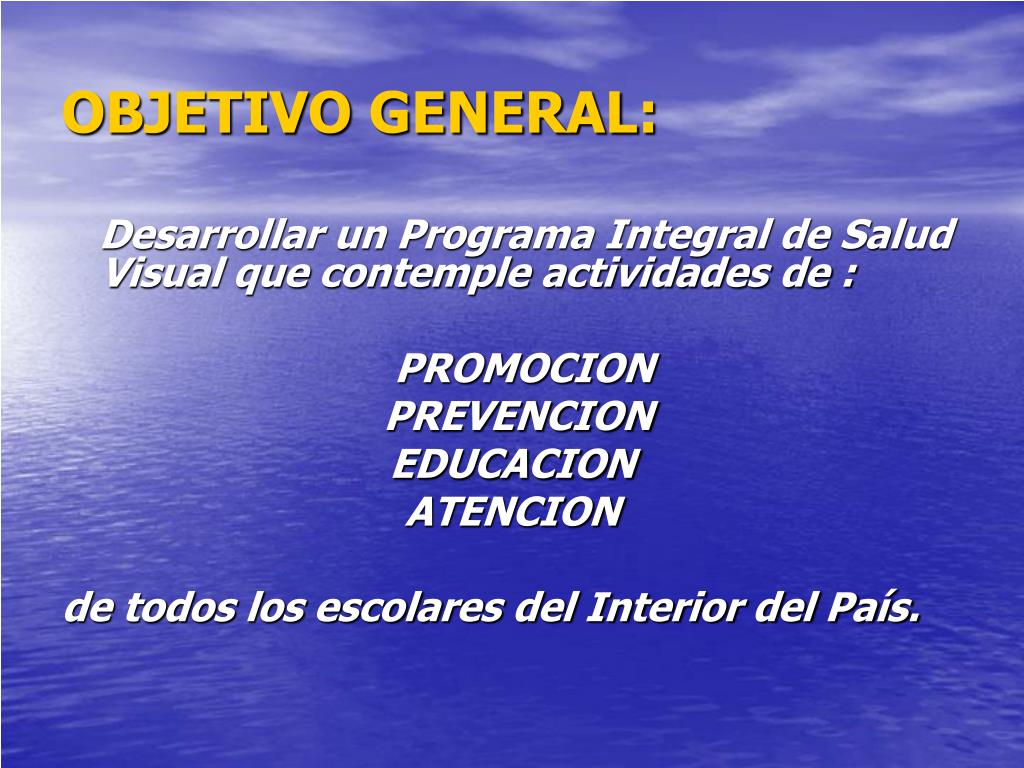 OBJETIVO GENERAL:

Desarrollar un Programa Integral de Salud Visual que contemple actividades de :

PROMOCION
PREVENCION
EDUCACION
ATENCION

de todos los escolares del Interior del País.